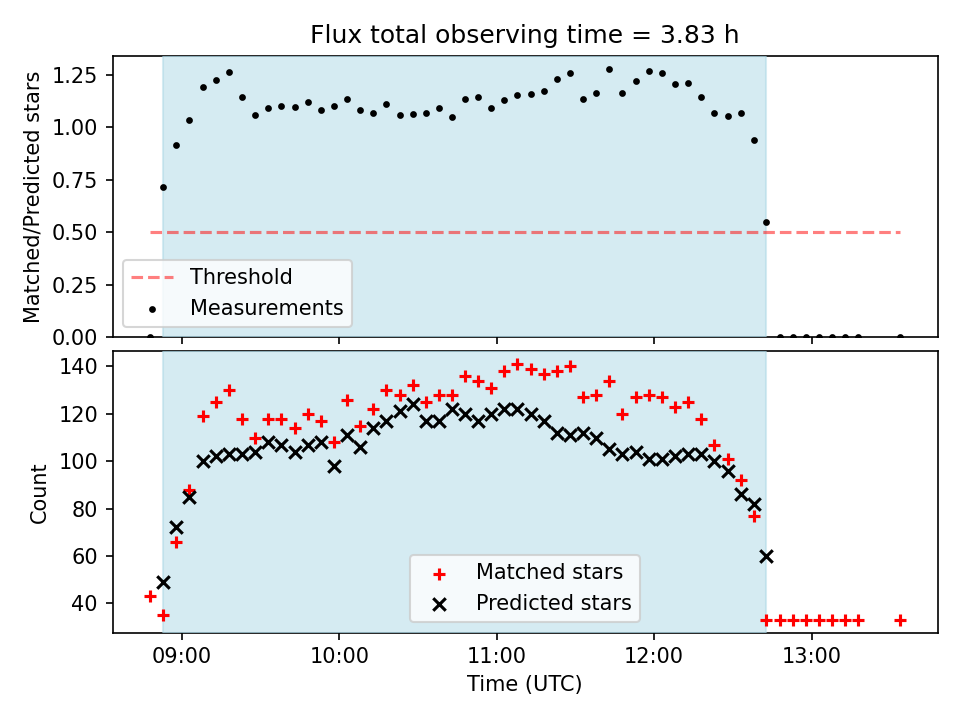 Flux total observing time = 3.83 h

Matched/Predicted stars

1.25
1.00
0.75
0.50
0.25
0.00

Threshold
Measurements

Count

140
120
100
80
60
40

Matched stars
Predicted stars

09:00
10:00
11:00
12:00
13:00

Time (UTC)